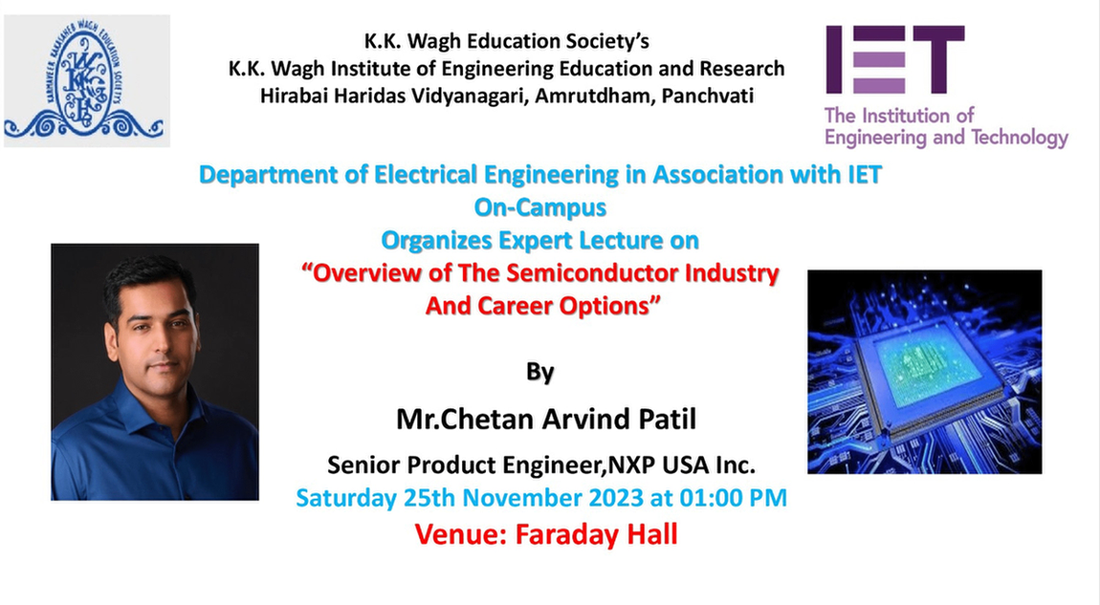 KARMAVEER KAKASAHEB WAGH EDUCATION SOCIETY'S

K.K. Wagh Education Society's
K.K. Wagh Institute of Engineering Education and Research
Hirabai Haridas Vidyanagari, Amrutdham, Panchvati

IET
The Institution of Engineering and Technology

Department of Electrical Engineering in Association with IET On-Campus
Organizes Expert Lecture on
"Overview of The Semiconductor Industry And Career Options"

By

Mr.Chetan Arvind Patil

Senior Product Engineer,NXP USA Inc.
Saturday 25th November 2023 at 01:00 PM
Venue: Faraday Hall